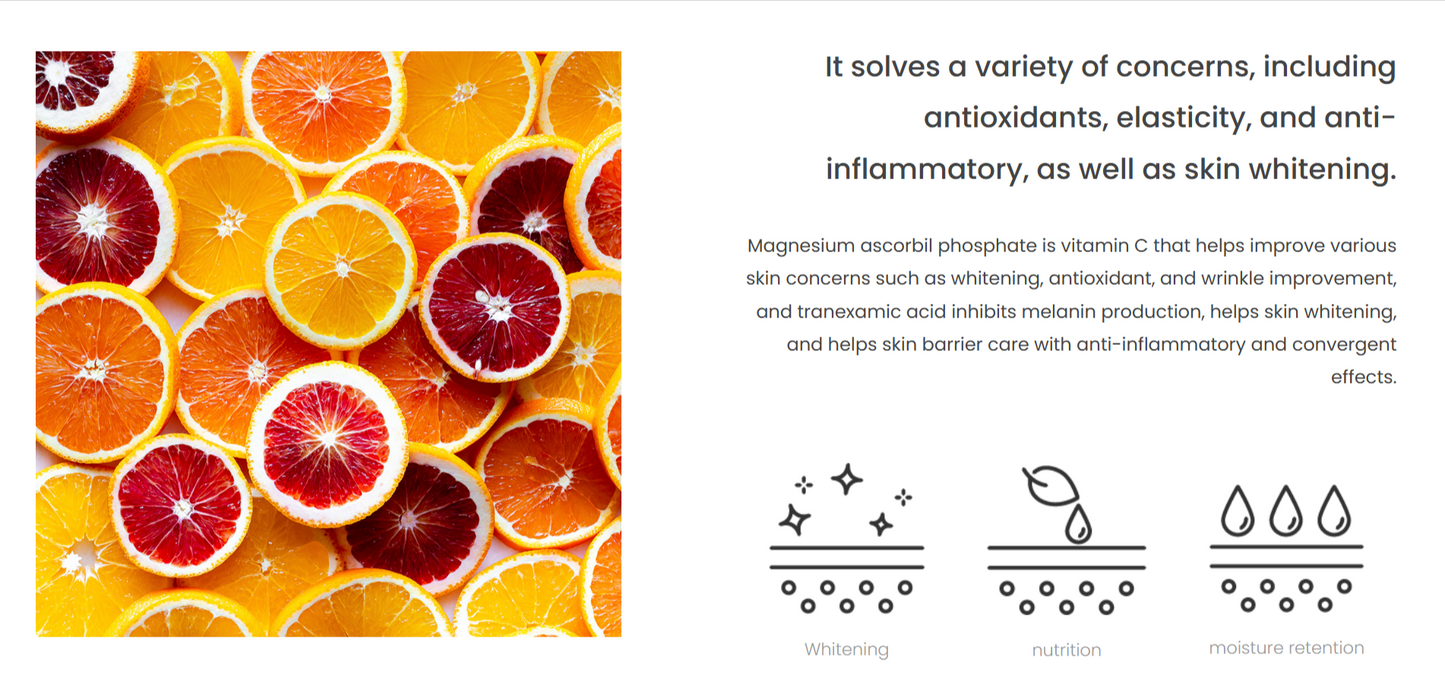 It solves a variety of concerns, including antioxidants, elasticity, and anti-inflammatory, as well as skin whitening.

Magnesium ascorbil phosphate is vitamin C that helps improve various skin concerns such as whitening, antioxidant, and wrinkle improvement, and tranexamic acid inhibits melanin production, helps skin whitening, and helps skin barrier care with anti-inflammatory and convergent effects.

Whitening

nutrition

moisture retention